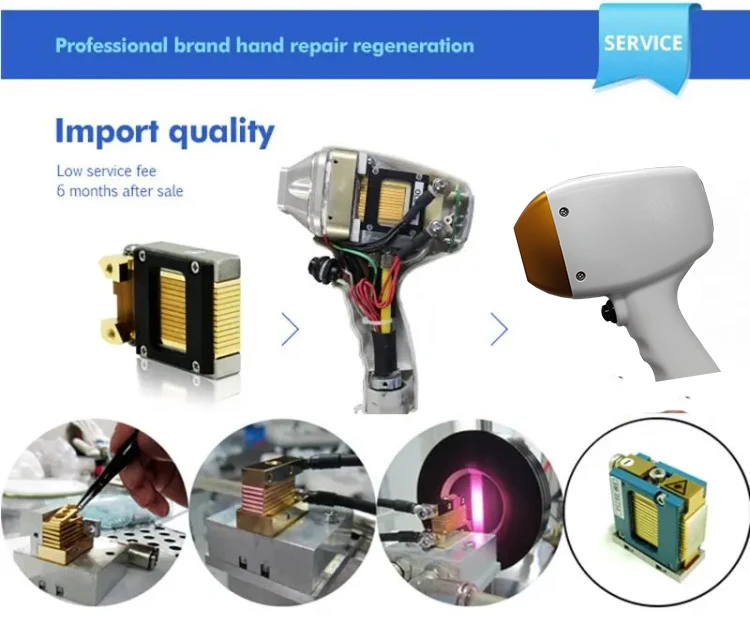 Professional brand hand repair regeneration

SERVICE

Import quality

Low service fee
6 months after sale